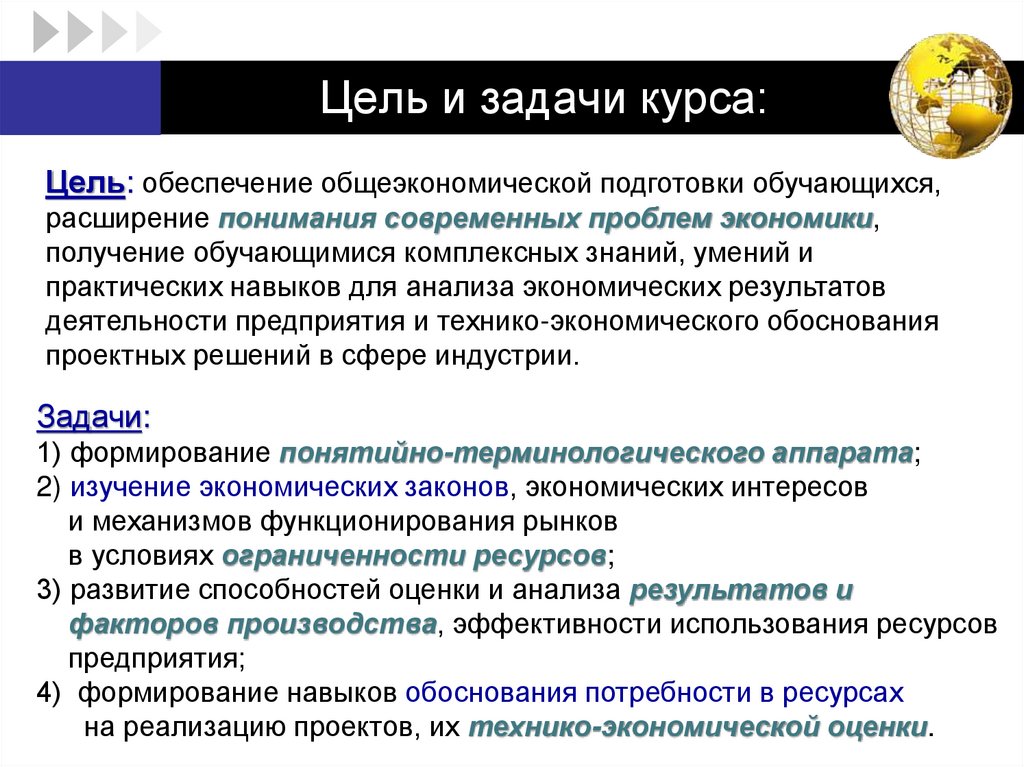 Цель и задачи курса:

Цель: обеспечение общеэкономической подготовки обучающихся, расширение понимания современных проблем экономики, получение обучающимися комплексных знаний, умений и практических навыков для анализа экономических результатов деятельности предприятия и технико-экономического обоснования проектных решений в сфере индустрии.

Задачи:
1) формирование понятийно-терминологического аппарата;
2) изучение экономических законов, экономических интересов и механизмов функционирования рынков в условиях ограниченности ресурсов;
3) развитие способностей оценки и анализа результатов и факторов производства, эффективности использования ресурсов предприятия;
4) формирование навыков обоснования потребности в ресурсах на реализацию проектов, их технико-экономической оценки.